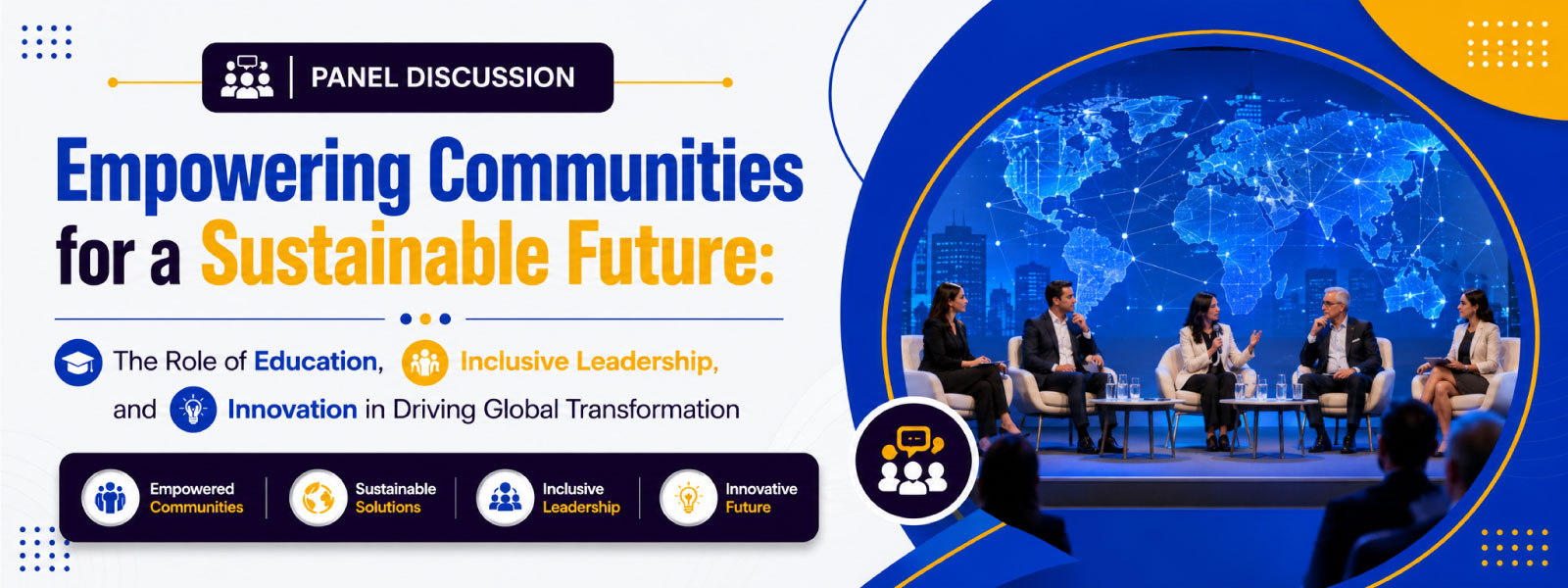 PANEL DISCUSSION

Empowering Communities for a Sustainable Future:

The Role of Education, Inclusive Leadership, and Innovation in Driving Global Transformation

Empowered Communities

Sustainable Solutions

Inclusive Leadership

Innovative Future